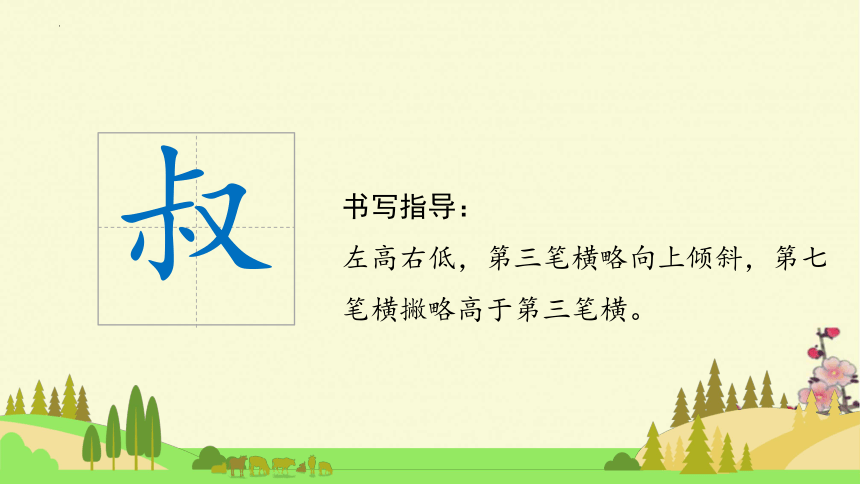 叔

书写指导：

左高右低，第三笔横略向上倾斜，第七笔横撇略高于第三笔横。